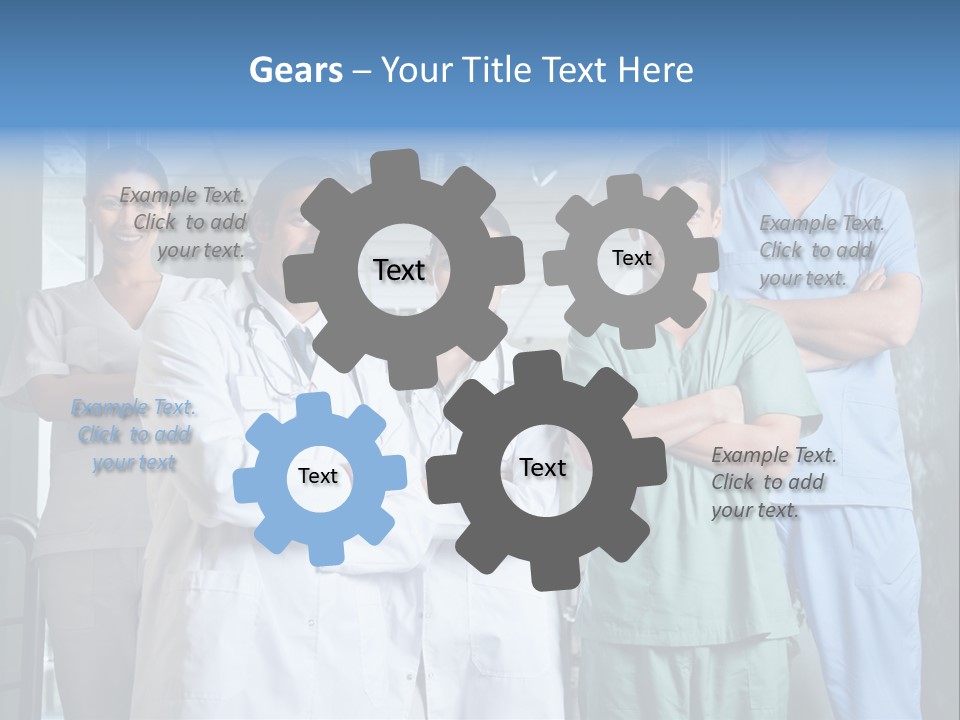 Gears – Your Title Text Here

Example Text. Click to add your text.

Text

Text

Example Text. Click to add your text.

Example Text. Click to add your text

Text

Text

Example Text. Click to add your text.